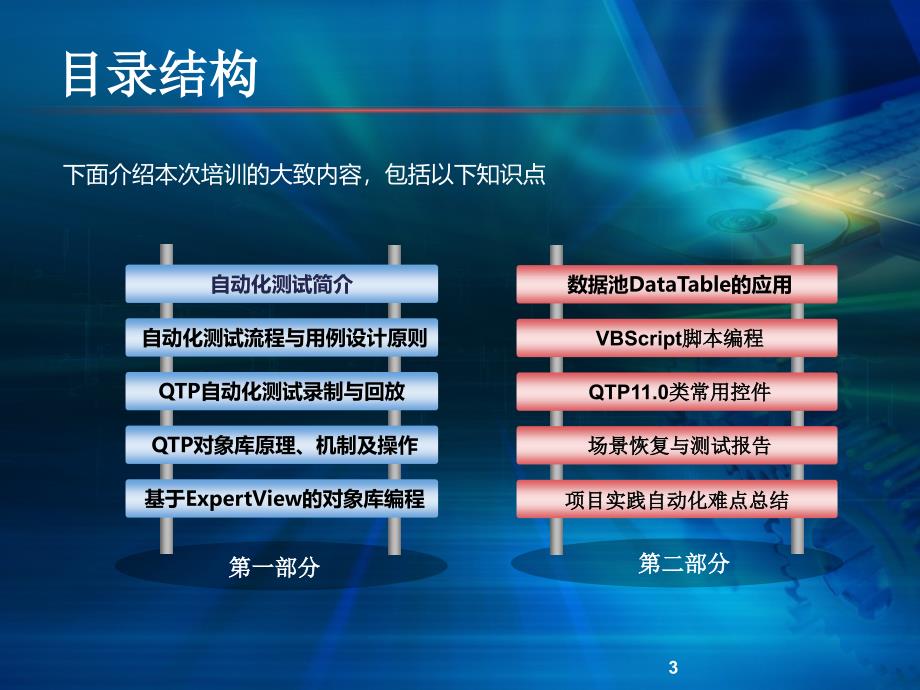 目录结构

下面介绍本次培训的大致内容，包括以下知识点

自动化测试简介

自动化测试流程与用例设计原则

QTP自动化测试录制与回放

QTP对象库原理、机制及操作

基于ExpertView的对象库编程

第一部分

数据池DataTable的应用

VBScript脚本编程

QTP11.0类常用控件

场景恢复与测试报告

项目实践自动化难点总结

第二部分

3